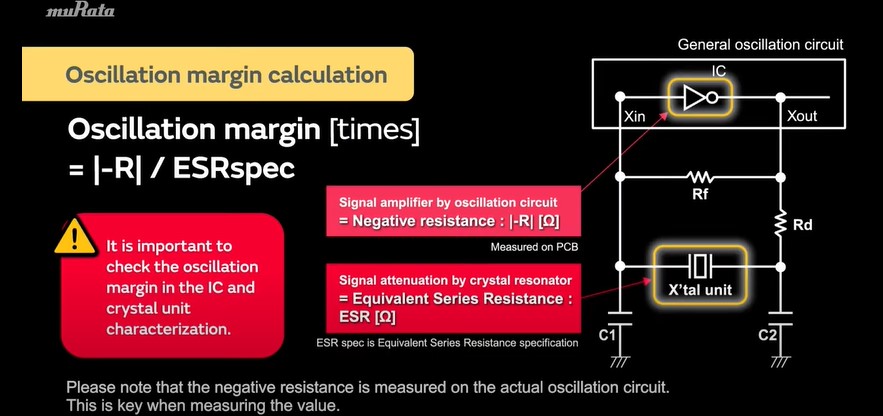 muRata

Oscillation margin calculation

Oscillation margin [times]
= |-R| / ESRspec

It is important to check the oscillation margin in the IC and crystal unit characterization.

Signal amplifier by oscillation circuit
= Negative resistance : |-R| [Ω]

Measured on PCB

Signal attenuation by crystal resonator
= Equivalent Series Resistance : ESR [Ω]

ESR spec is Equivalent Series Resistance specification

General oscillation circuit

IC

Xin

Xout

Rf

Rd

X'tal unit

C1

C2

Please note that the negative resistance is measured on the actual oscillation circuit.
This is key when measuring the value.